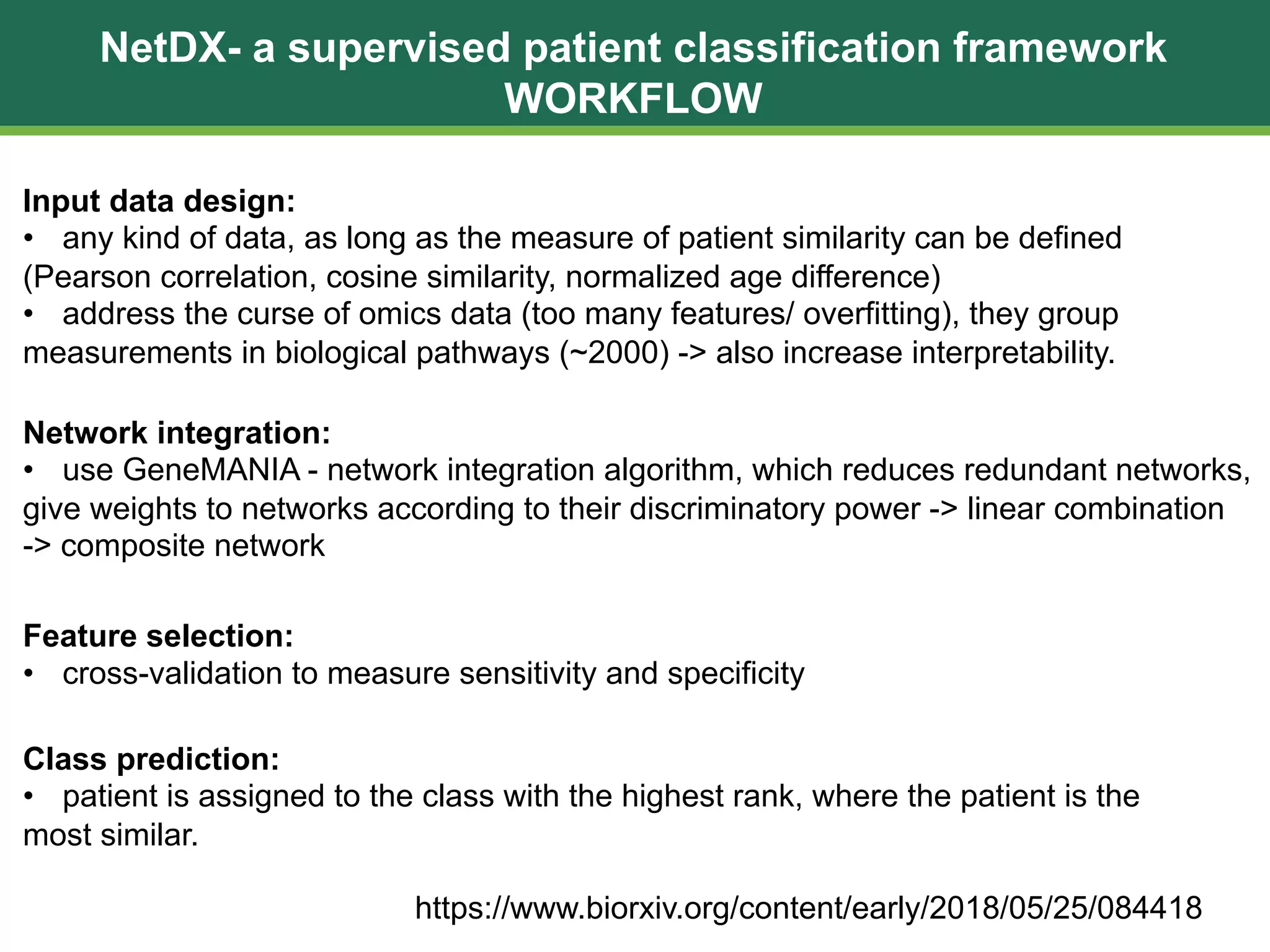 NetDX- a supervised patient classification framework
WORKFLOW

Input data design:
• any kind of data, as long as the measure of patient similarity can be defined (Pearson correlation, cosine similarity, normalized age difference)
• address the curse of omics data (too many features/ overfitting), they group measurements in biological pathways (~2000) -> also increase interpretability.

Network integration:
• use GeneMANIA - network integration algorithm, which reduces redundant networks, give weights to networks according to their discriminatory power -> linear combination -> composite network

Feature selection:
• cross-validation to measure sensitivity and specificity

Class prediction:
• patient is assigned to the class with the highest rank, where the patient is the most similar.

https://www.biorxiv.org/content/early/2018/05/25/084418